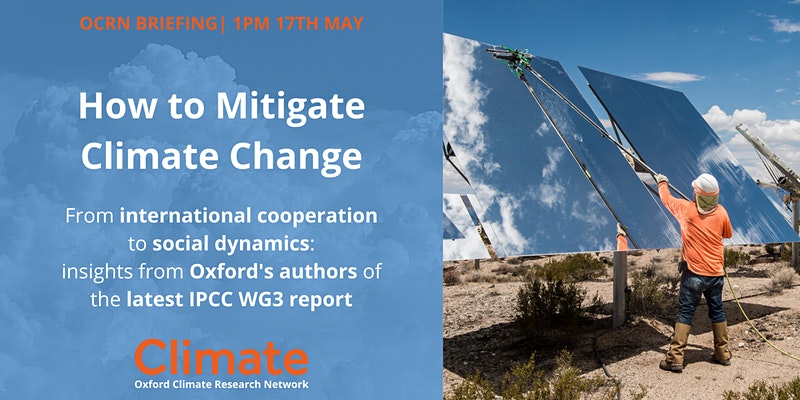 OCRN BRIEFING| 1PM 17TH MAY

How to Mitigate Climate Change

From international cooperation to social dynamics: insights from Oxford's authors of the latest IPCC WG3 report

Climate
Oxford Climate Research Network